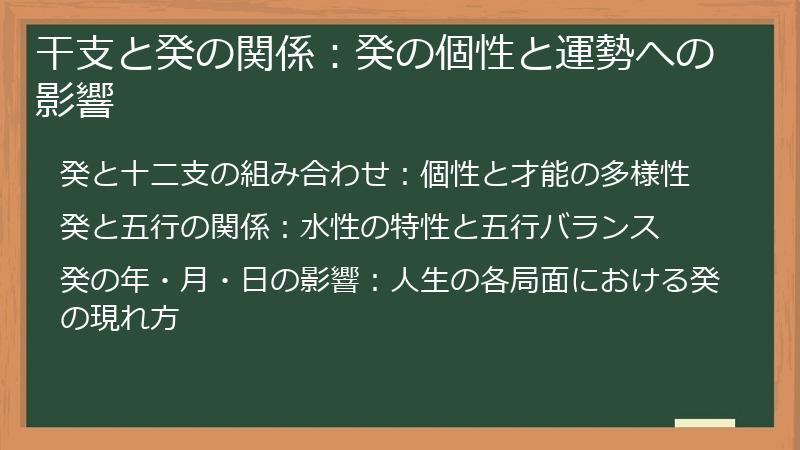 干支と癸の関係：癸の個性と運勢への影響

癸と十二支の組み合わせ：個性と才能の多様性

癸と五行の関係：水性の特性と五行バランス

癸の年・月・日の影響：人生の各局面における癸の現れ方